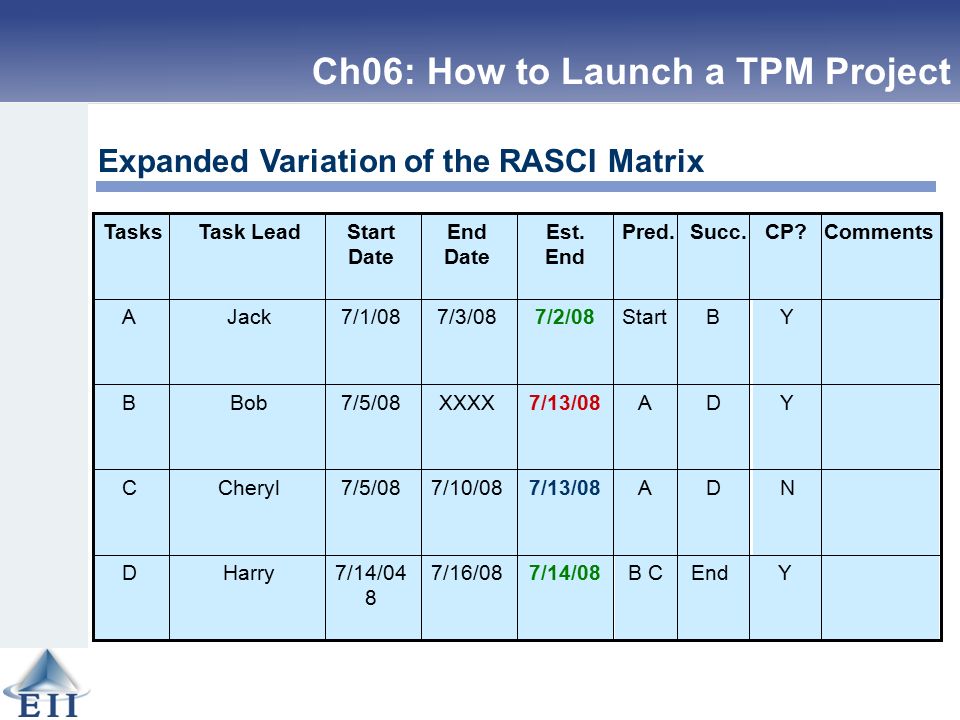 Ch06: How to Launch a TPM Project

Expanded Variation of the RASCI Matrix

| Tasks | Task Lead | Start Date | End Date | Est. End | Pred. | Succ. | CP? | Comments |
|---|---|---|---|---|---|---|---|---|
| A | Jack | 7/1/08 | 7/3/08 | 7/2/08 | Start | B | Y | |
| B | Bob | 7/5/08 | XXXX | 7/13/08 | A | D | Y | |
| C | Cheryl | 7/5/08 | 7/10/08 | 7/13/08 | A | D | N | |
| D | Harry | 7/14/04 8 | 7/16/08 | 7/14/08 | B C | End | Y | |

EII